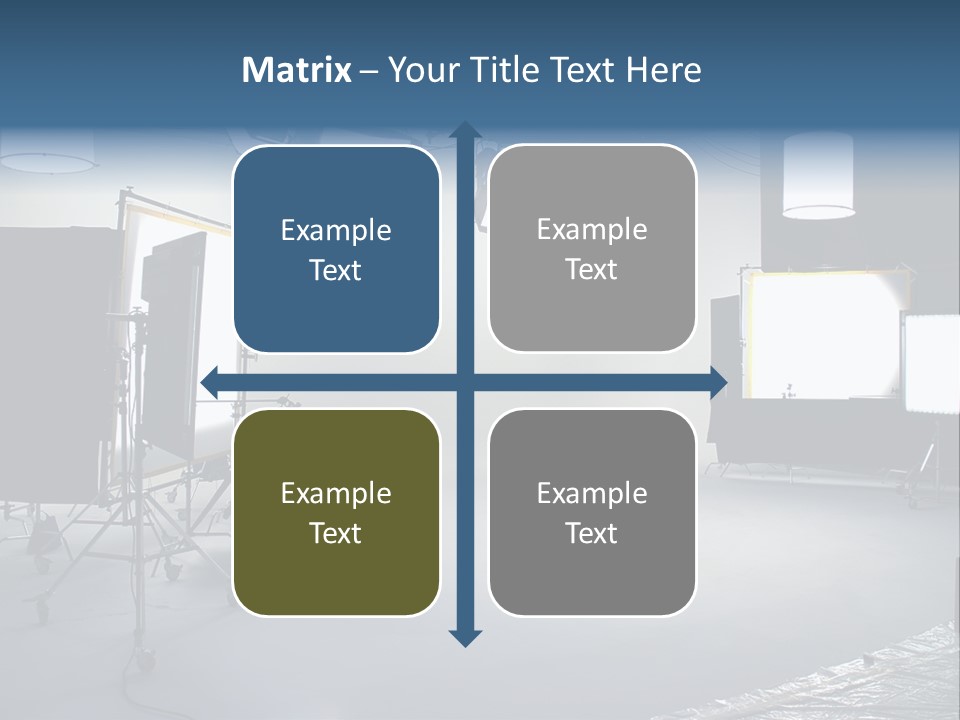 Matrix – Your Title Text Here

Example Text

Example Text

Example Text

Example Text